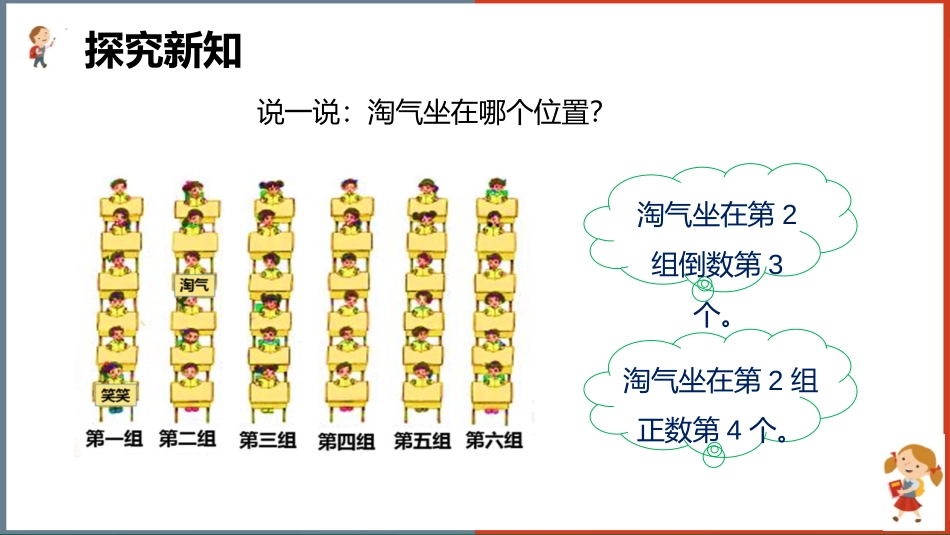 探究新知

说一说：淘气坐在哪个位置？

淘气

笑笑

第一组 第二组 第三组 第四组 第五组 第六组

淘气坐在第 2 组倒数第 3 个。

淘气坐在第 2 组正数第 4 个。